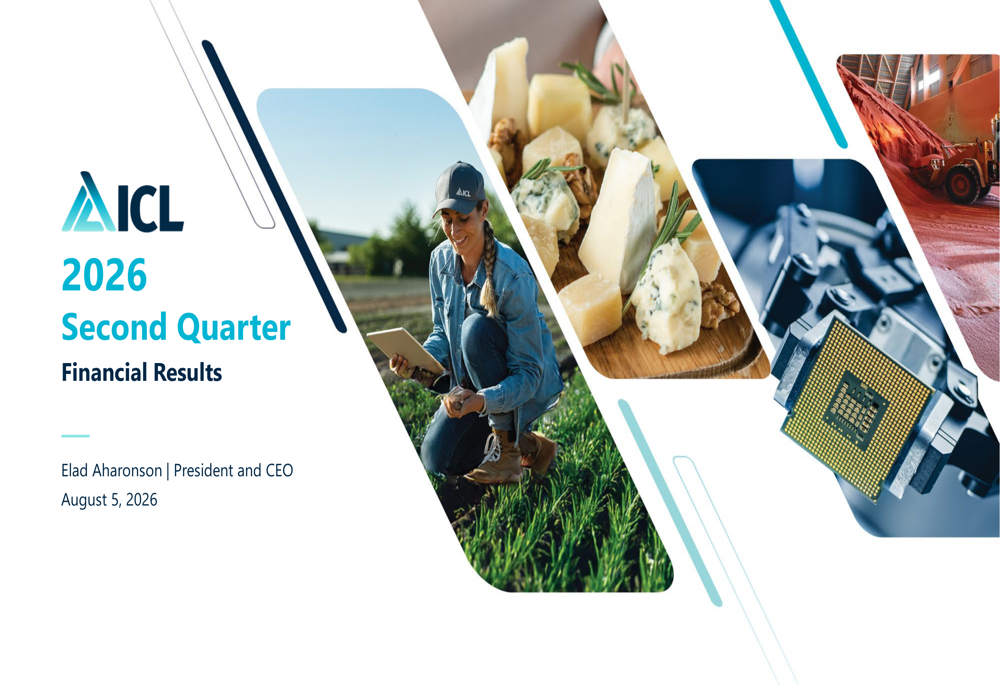 ICL

2026

Second Quarter

Financial Results

Elad Aharonson | President and CEO

August 5, 2026

ICL